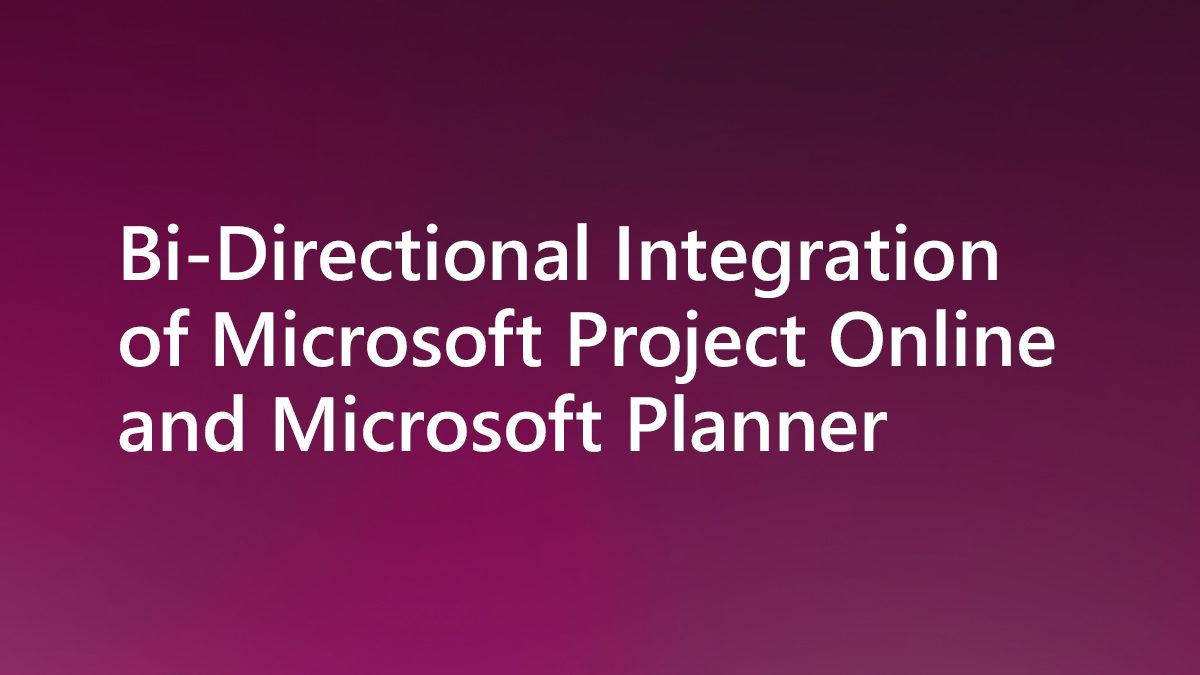 Bi-Directional Integration of Microsoft Project Online and Microsoft Planner